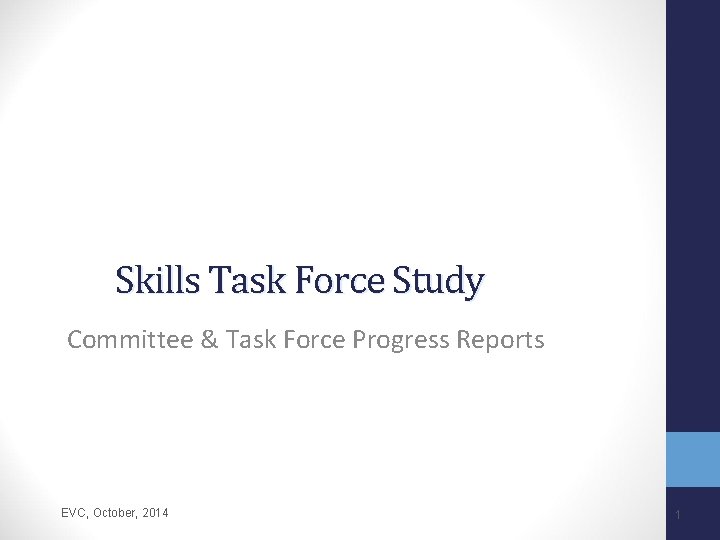 Skills Task Force Study

Committee & Task Force Progress Reports

EVC, October, 2014

1